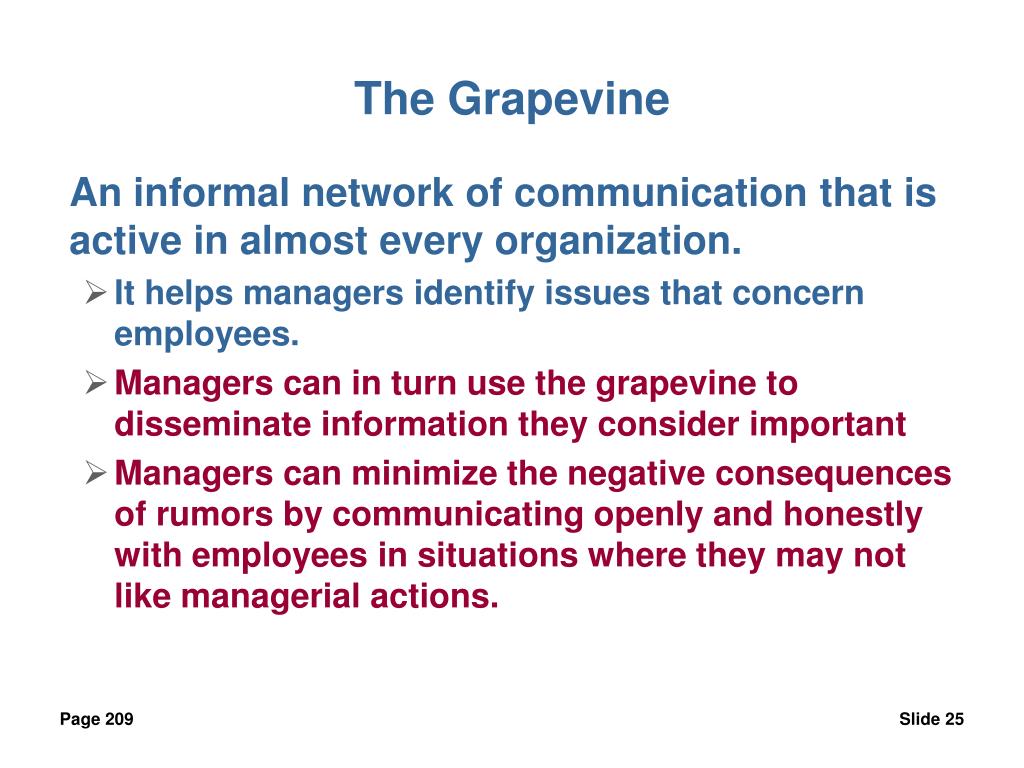 The Grapevine

An informal network of communication that is active in almost every organization.

➢ It helps managers identify issues that concern employees.

➢ Managers can in turn use the grapevine to disseminate information they consider important

➢ Managers can minimize the negative consequences of rumors by communicating openly and honestly with employees in situations where they may not like managerial actions.

Page 209

Slide 25